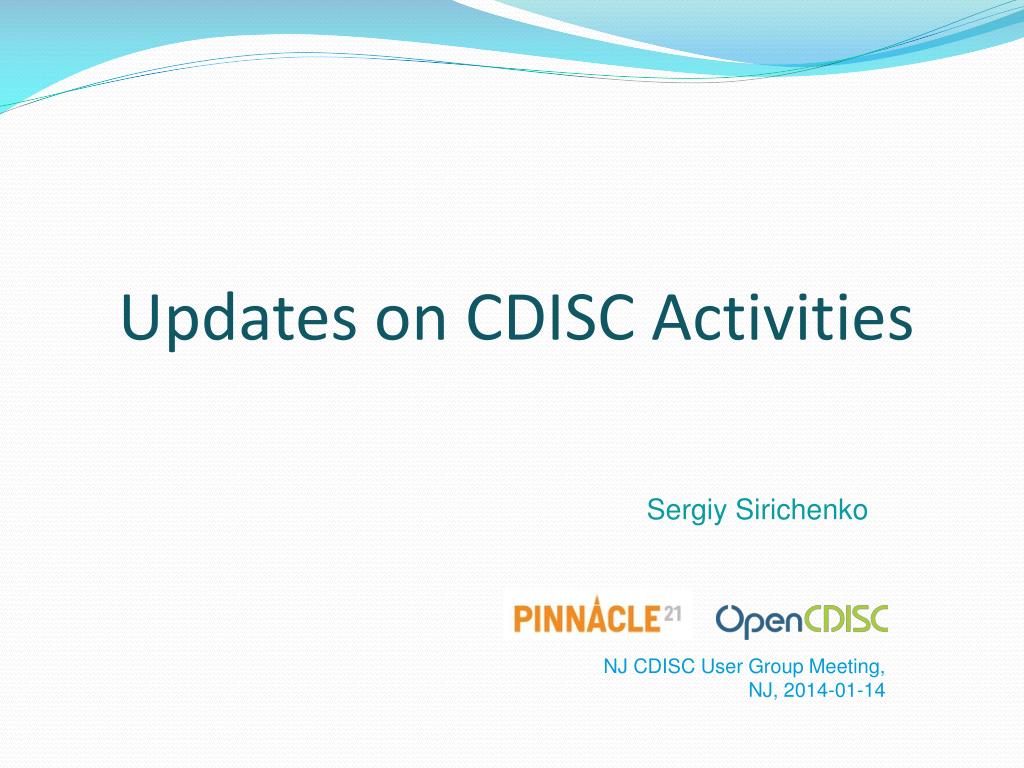 Updates on CDISC Activities

Sergiy Sirichenko

PINNACLE 21 OpenCDISC

NJ CDISC User Group Meeting, NJ, 2014-01-14